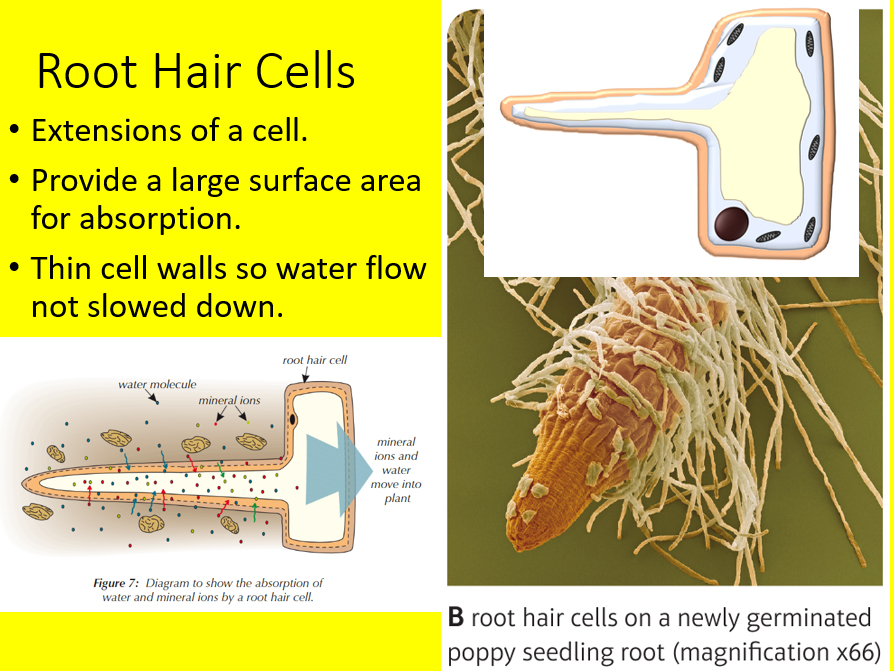 Root Hair Cells

• Extensions of a cell.

• Provide a large surface area for absorption.

• Thin cell walls so water flow not slowed down.

root hair cell

water molecule

mineral ions

mineral ions and water move into plant

Figure 7: Diagram to show the absorption of water and mineral ions by a root hair cell.

B root hair cells on a newly germinated poppy seedling root (magnification x66)